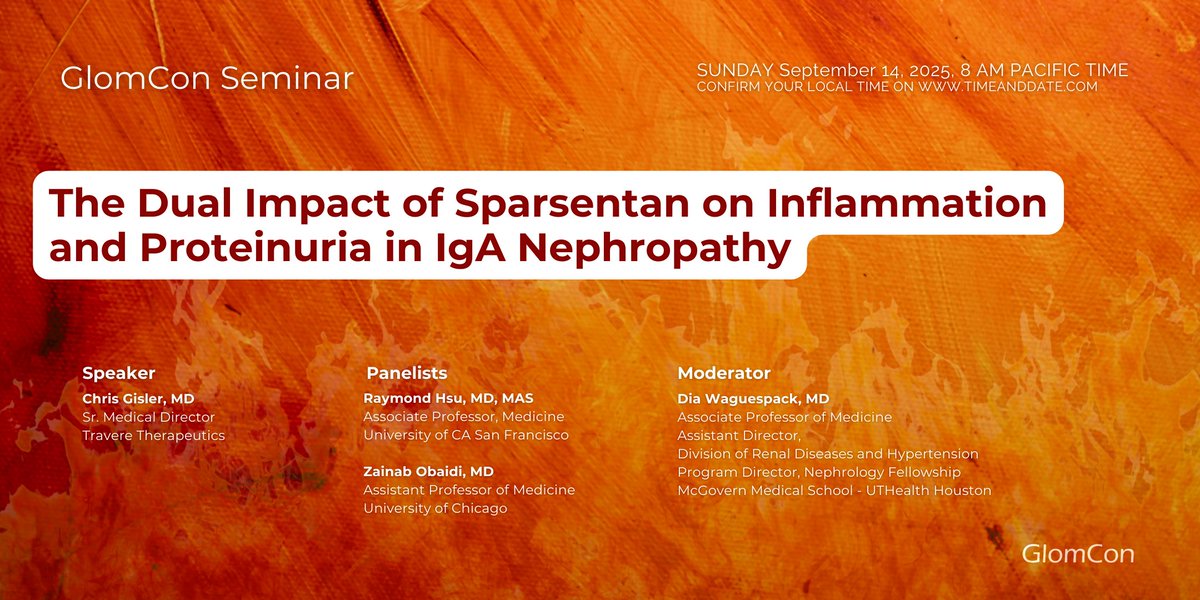 GlomCon Seminar

SUNDAY September 14, 2025, 8 AM PACIFIC TIME
CONFIRM YOUR LOCAL TIME ON WWW.TIMEANDDATE.COM

The Dual Impact of Sparsentan on Inflammation and Proteinuria in IgA Nephropathy

Speaker
Chris Gisler, MD
Sr. Medical Director
Travere Therapeutics

Panelists
Raymond Hsu, MD, MAS
Associate Professor, Medicine
University of CA San Francisco

Zainab Obaidi, MD
Assistant Professor of Medicine
University of Chicago

Moderator
Dia Waguespack, MD
Associate Professor of Medicine
Assistant Director,
Division of Renal Diseases and Hypertension
Program Director, Nephrology Fellowship
McGovern Medical School - UTHealth Houston

GlomCon